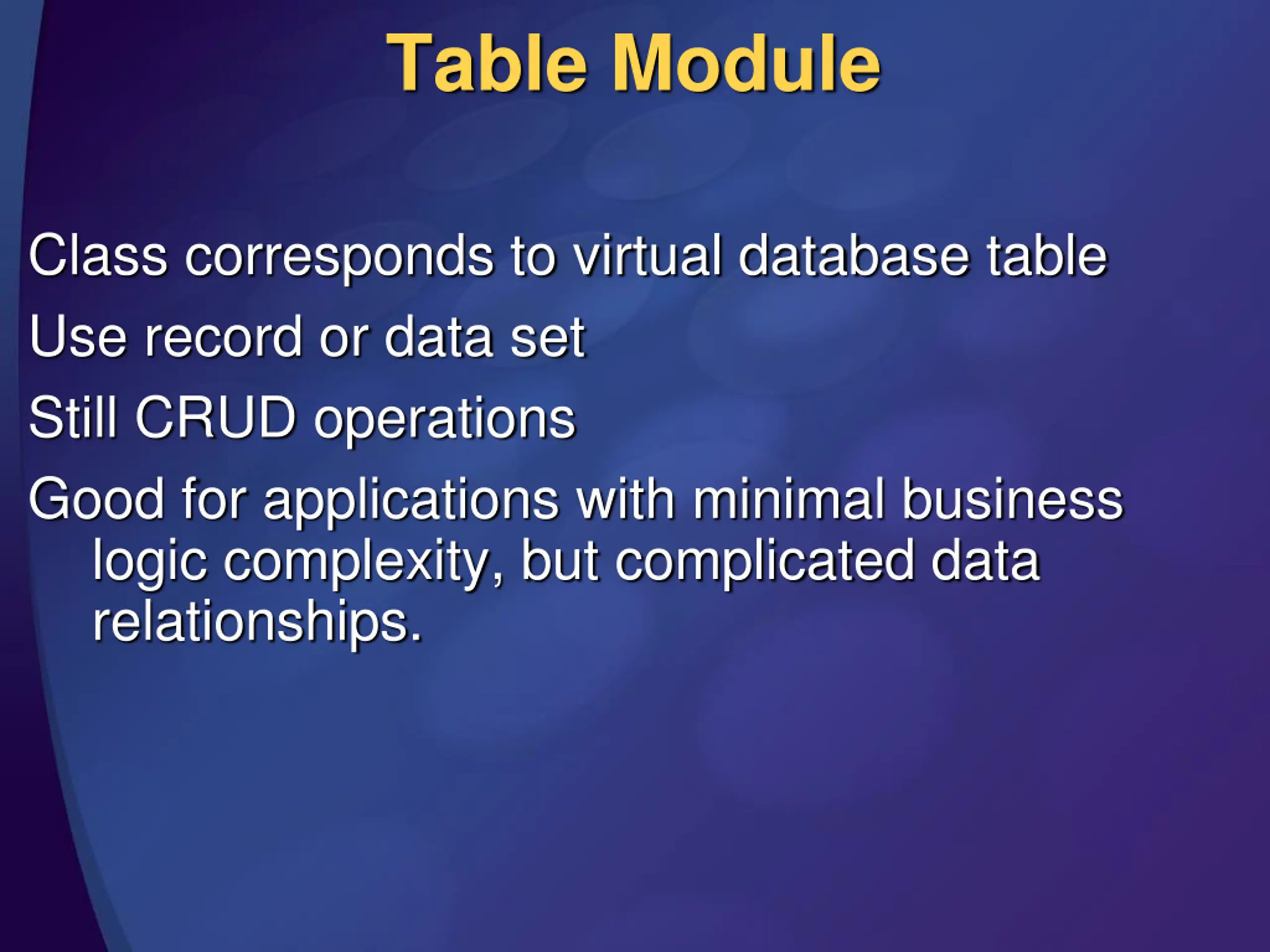 Table Module

Class corresponds to virtual database table

Use record or data set

Still CRUD operations

Good for applications with minimal business logic complexity, but complicated data relationships.